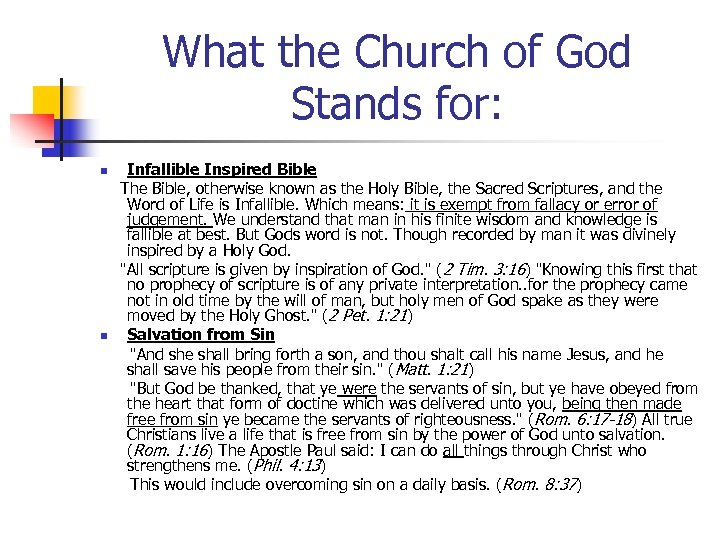 What the Church of God Stands for:

Infallible Inspired Bible

The Bible, otherwise known as the Holy Bible, the Sacred Scriptures, and the Word of Life is Infallible. Which means: it is exempt from fallacy or error of judgement. We understand that man in his finite wisdom and knowledge is fallible at best. But Gods word is not. Though recorded by man it was divinely inspired by a Holy God.

"All scripture is given by inspiration of God." (2 Tim. 3:16) "Knowing this first that no prophecy of scripture is of any private interpretation..for the prophecy came not in old time by the will of man, but holy men of God spake as they were moved by the Holy Ghost." (2 Pet. 1:21)

Salvation from Sin

"And she shall bring forth a son, and thou shalt call his name Jesus, and he shall save his people from their sin." (Matt. 1:21)

"But God be thanked, that ye were the servants of sin, but ye have obeyed from the heart that form of doctine which was delivered unto you, being then made free from sin ye became the servants of righteousness." (Rom. 6:17-18) All true Christians live a life that is free from sin by the power of God unto salvation. (Rom. 1:16) The Apostle Paul said: I can do all things through Christ who strengthens me. (Phil. 4:13)

This would include overcoming sin on a daily basis. (Rom. 8:37)